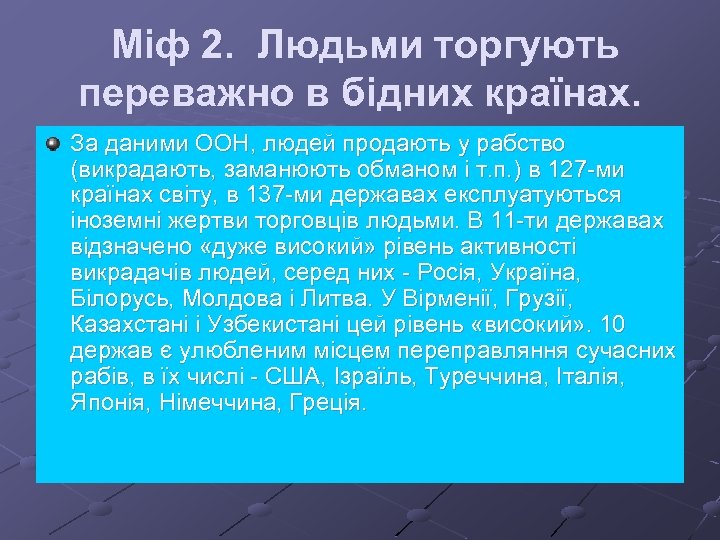 Міф 2. Людьми торгують переважно в бідних країнах.

За даними ООН, людей продають у рабство (викрадають, заманюють обманом і т.п.) в 127-ми країнах світу, в 137-ми державах експлуатуються іноземні жертви торговців людьми. В 11-ти державах відзначено «дуже високий» рівень активності викрадачів людей, серед них - Росія, Україна, Білорусь, Молдова і Литва. У Вірменії, Грузії, Казахстані і Узбекистані цей рівень «високий». 10 держав є улюбленим місцем переправляння сучасних рабів, в їх числі - США, Ізраїль, Туреччина, Італія, Японія, Німеччина, Греція.